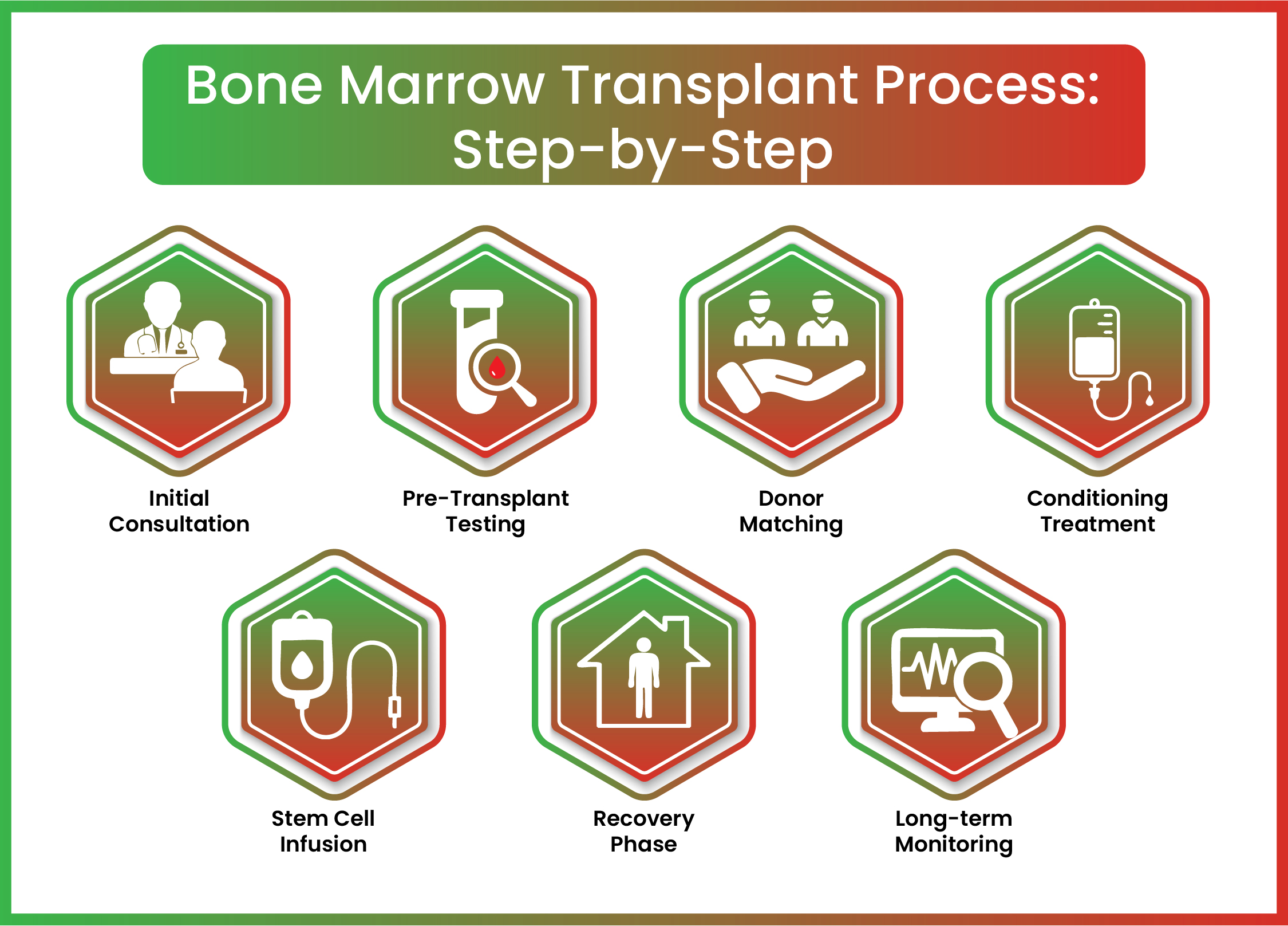 Bone Marrow Transplant Process: Step-by-Step

Initial Consultation

Pre-Transplant Testing

Donor Matching

Conditioning Treatment

Stem Cell Infusion

Recovery Phase

Long-term Monitoring